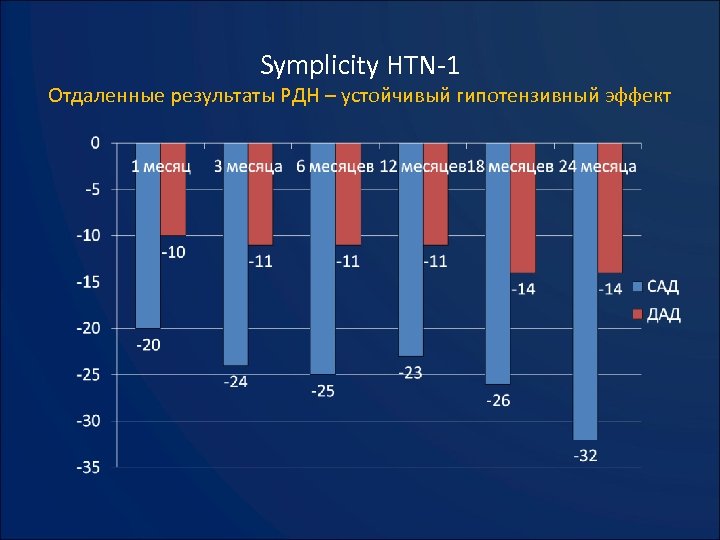 Symplicity HTN-1

Отдаленные результаты РДН – устойчивый гипотензивный эффект

0
-5
-10
-15
-20
-25
-30
-35

1 месяц
3 месяца
6 месяцев
12 месяцев
18 месяцев
24 месяца

-10
-11
-11
-11
-14
-14

-20
-24
-25
-23
-26
-32

САД
ДАД